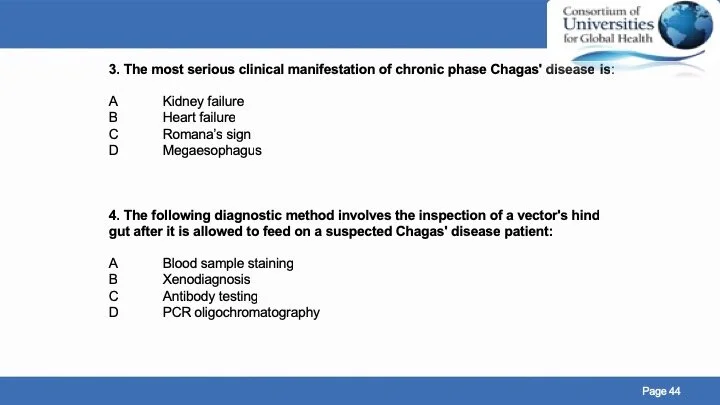 Consortium of Universities for Global Health

3. The most serious clinical manifestation of chronic phase Chagas' disease is:

A Kidney failure
B Heart failure
C Romana's sign
D Megaesophagus

4. The following diagnostic method involves the inspection of a vector's hind gut after it is allowed to feed on a suspected Chagas' disease patient:

A Blood sample staining
B Xenodiagnosis
C Antibody testing
D PCR oligochromatography

Page 44